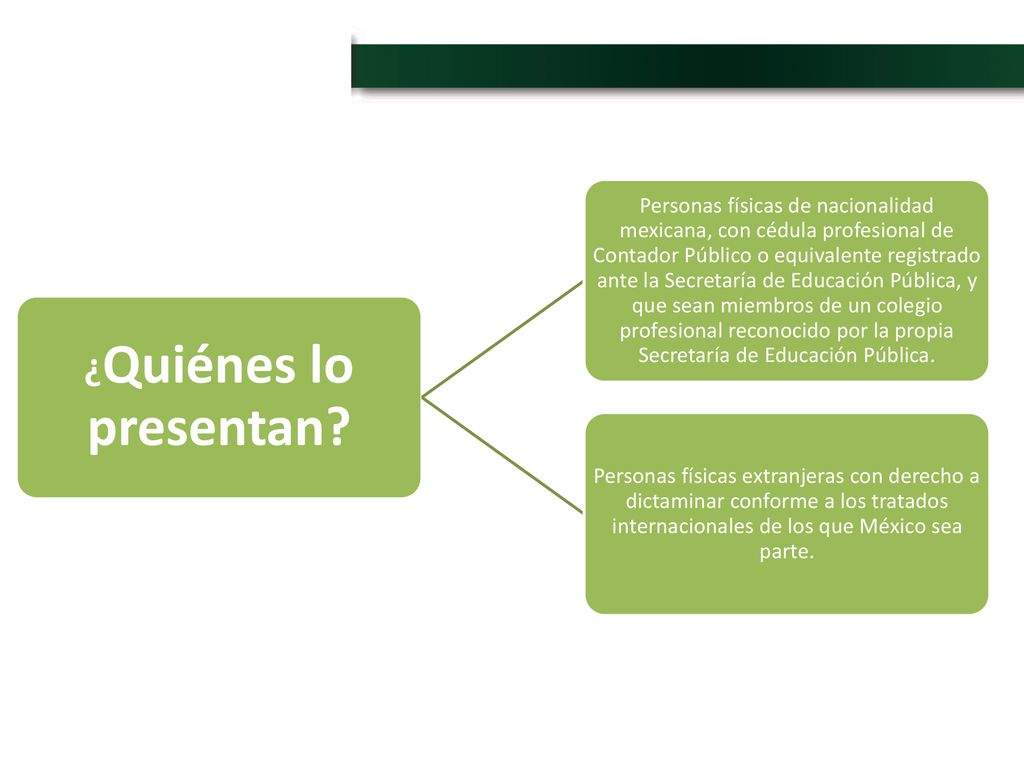 ¿Quiénes lo presentan?

Personas físicas de nacionalidad mexicana, con cédula profesional de Contador Público o equivalente registrado ante la Secretaría de Educación Pública, y que sean miembros de un colegio profesional reconocido por la propia Secretaría de Educación Pública.

Personas físicas extranjeras con derecho a dictaminar conforme a los tratados internacionales de los que México sea parte.